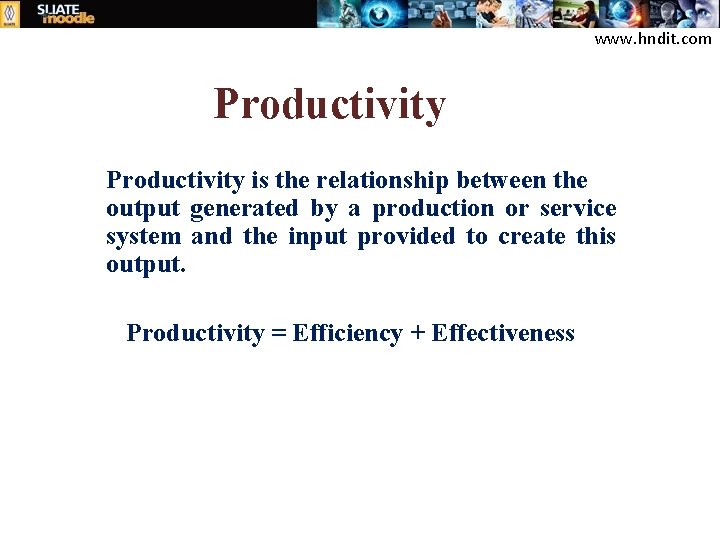 SLIATE moodle

www.hndit.com

Productivity

Productivity is the relationship between the output generated by a production or service system and the input provided to create this output.

Productivity = Efficiency + Effectiveness